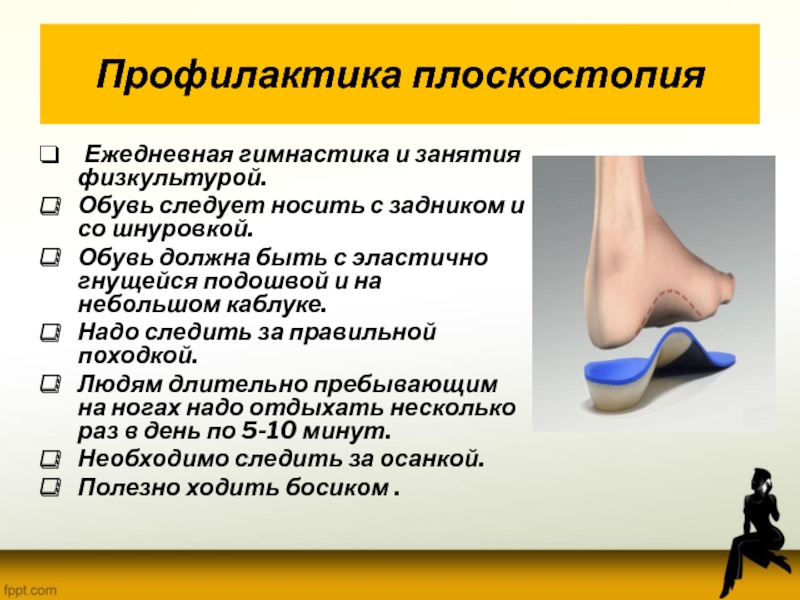 Профилактика плоскостопия

Ежедневная гимнастика и занятия физкультурой.

Обувь следует носить с задником и со шнуровкой.

Обувь должна быть с эластично гнущейся подошвой и на небольшом каблуке.

Надо следить за правильной походкой.

Людям длительно пребывающим на ногах надо отдыхать несколько раз в день по 5-10 минут.

Необходимо следить за осанкой.

Полезно ходить босиком .

fppt.com